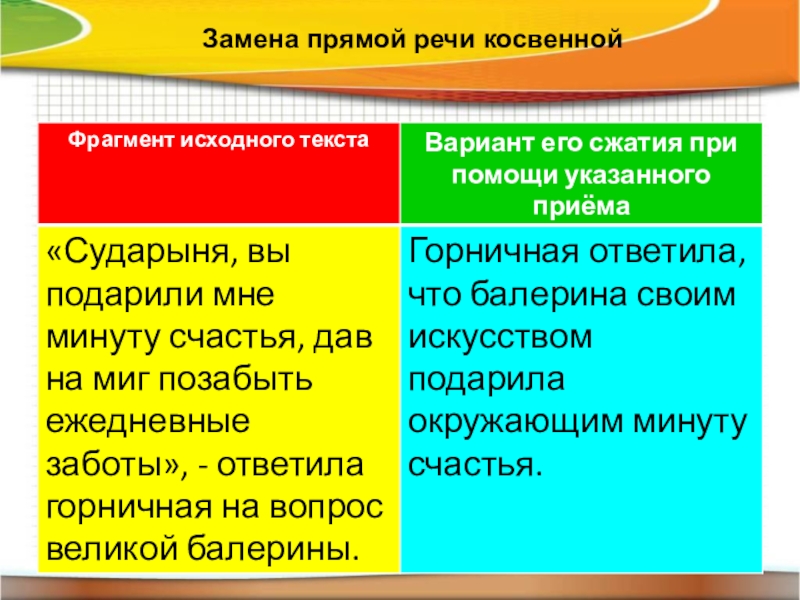 Замена прямой речи косвенной

| Фрагмент исходного текста | Вариант его сжатия при помощи указанного приёма |
|---|---|
| «Сударыня, вы подарили мне минуту счастья, дав на миг позабыть ежедневные заботы», - ответила горничная на вопрос великой балерины. | Горничная ответила, что балерина своим искусством подарила окружающим минуту счастья. |